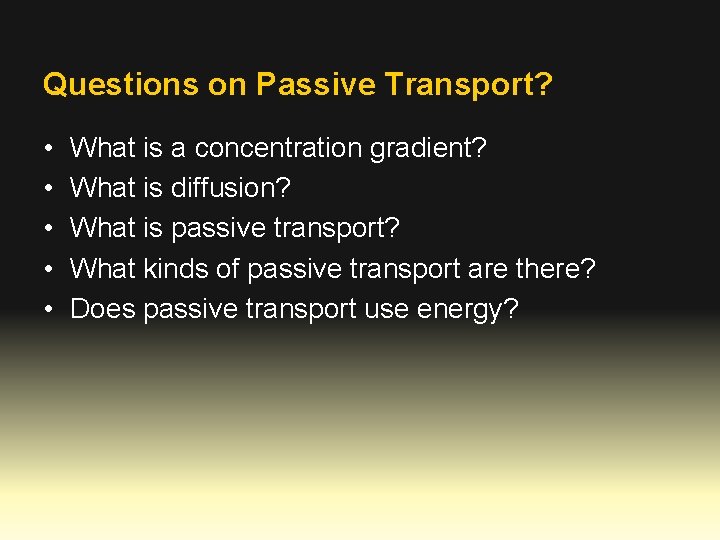 Questions on Passive Transport?

• What is a concentration gradient?
• What is diffusion?
• What is passive transport?
• What kinds of passive transport are there?
• Does passive transport use energy?